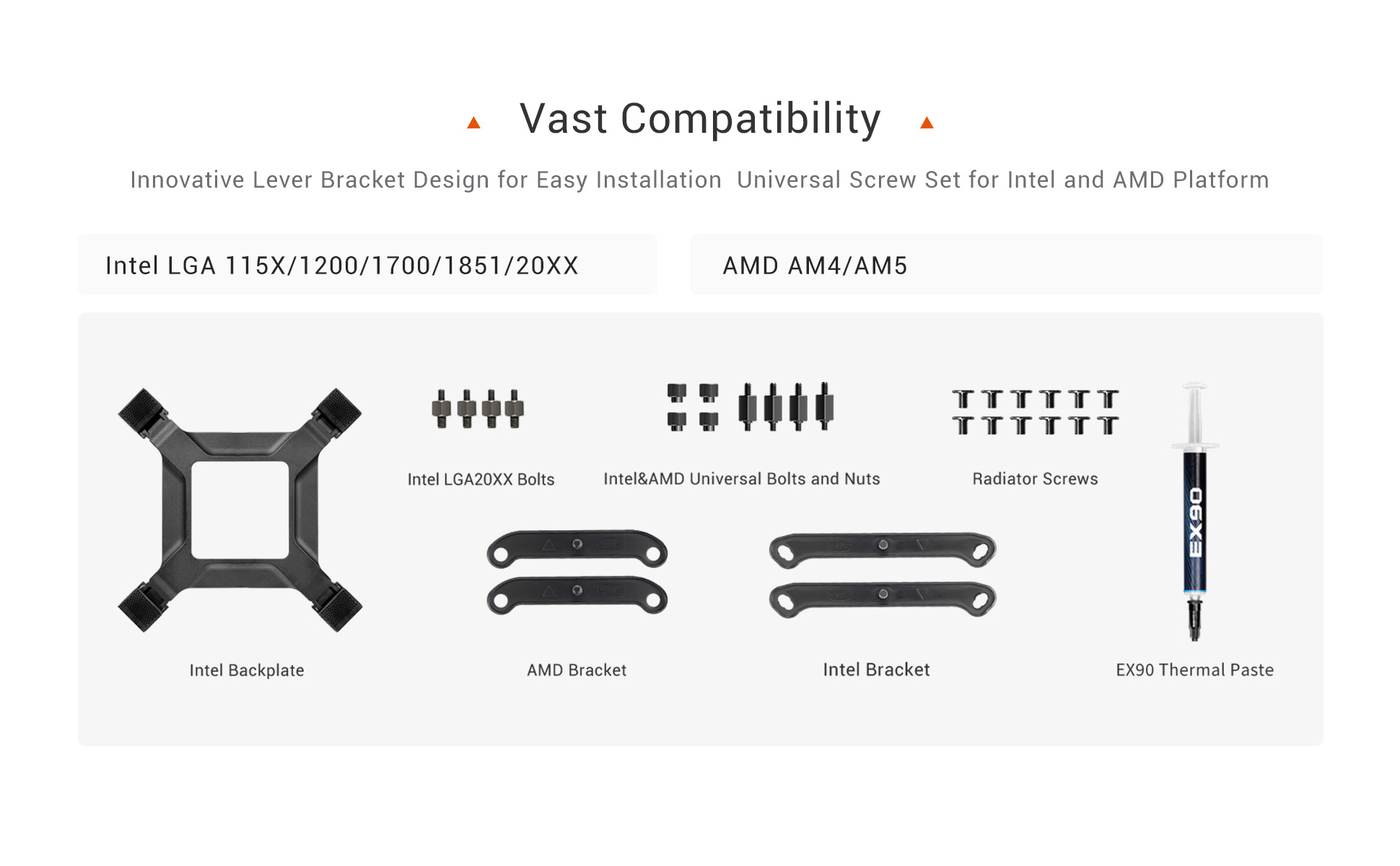 Vast Compatibility

Innovative Lever Bracket Design for Easy Installation Universal Screw Set for Intel and AMD Platform

Intel LGA 115X/1200/1700/1851/20XX

AMD AM4/AM5

Intel LGA20XX Bolts

Intel&AMD Universal Bolts and Nuts

Radiator Screws

EX90

Intel Backplate

AMD Bracket

Intel Bracket

EX90 Thermal Paste